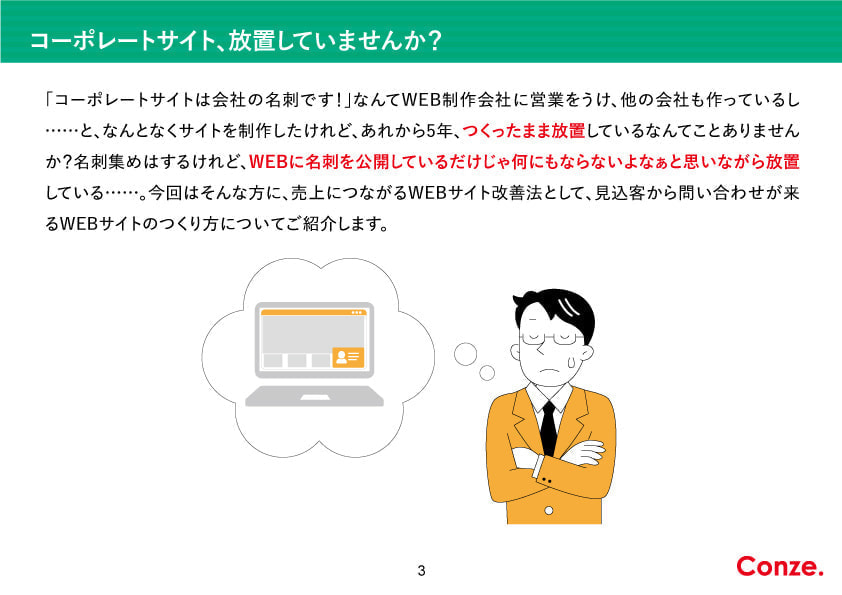 コーポレートサイト、放置していませんか？

「コーポレートサイトは会社の名刺です！」なんてWEB制作会社に営業をうけ、他の会社も作っているし……と、なんとなくサイトを制作したけれど、あれから5年、つくったまま放置しているなんてことありませんか？名刺集めはするけれど、WEBに名刺を公開しているだけじゃ何にもならないよなぁと思いながら放置している……。今回はそんな方に、売上につながるWEBサイト改善法として、見込客から問い合わせが来るWEBサイトのつくり方についてご紹介します。

3

Conze.